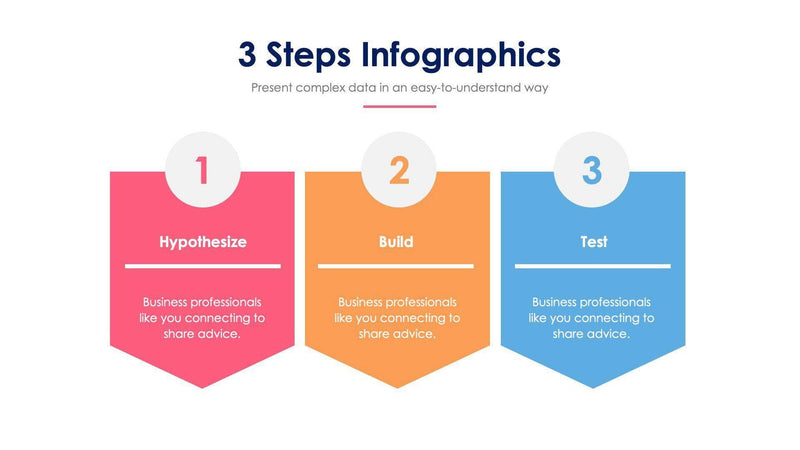 3 Steps Infographics

Present complex data in an easy-to-understand way

1

Hypothesize

Business professionals like you connecting to share advice.

2

Build

Business professionals like you connecting to share advice.

3

Test

Business professionals like you connecting to share advice.